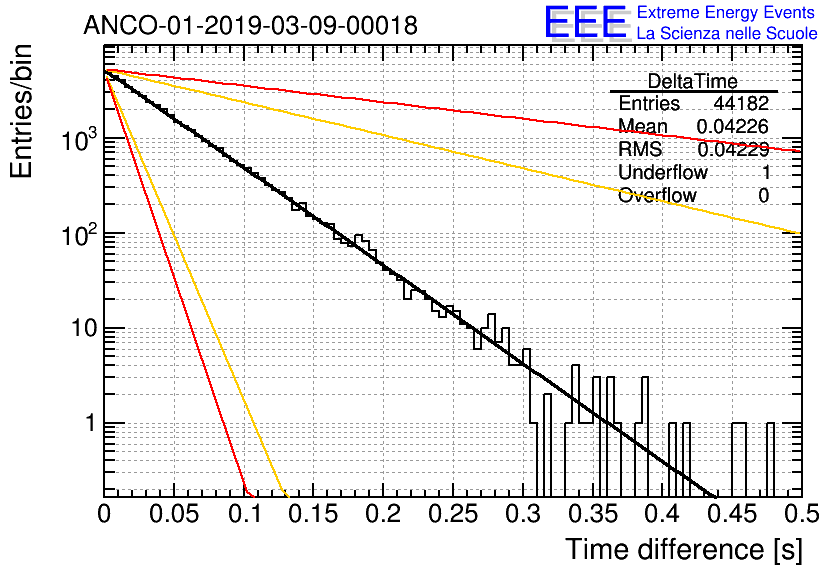 ANCO-01-2019-03-09-00018

EEE Extreme Energy Events
La Scienza nelle Scuole

| DeltaTime | |
|---|---|
| Entries | 44182 |
| Mean | 0.04226 |
| RMS | 0.04229 |
| Underflow | 1 |
| Overflow | 0 |

Entries/bin

$10^3$

$10^2$

10

1

0 0.05 0.1 0.15 0.2 0.25 0.3 0.35 0.4 0.45 0.5

Time difference [s]